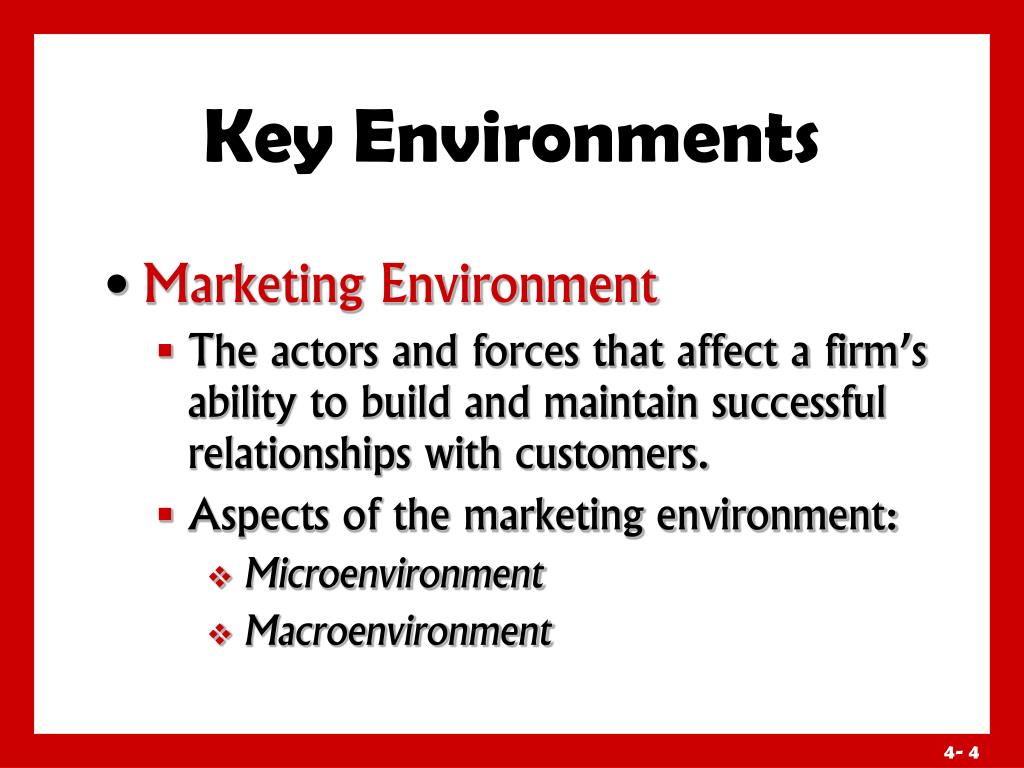 Key Environments

• Marketing Environment
▪ The actors and forces that affect a firm's ability to build and maintain successful relationships with customers.
▪ Aspects of the marketing environment:
❖ Microenvironment
❖ Macroenvironment

4- 4